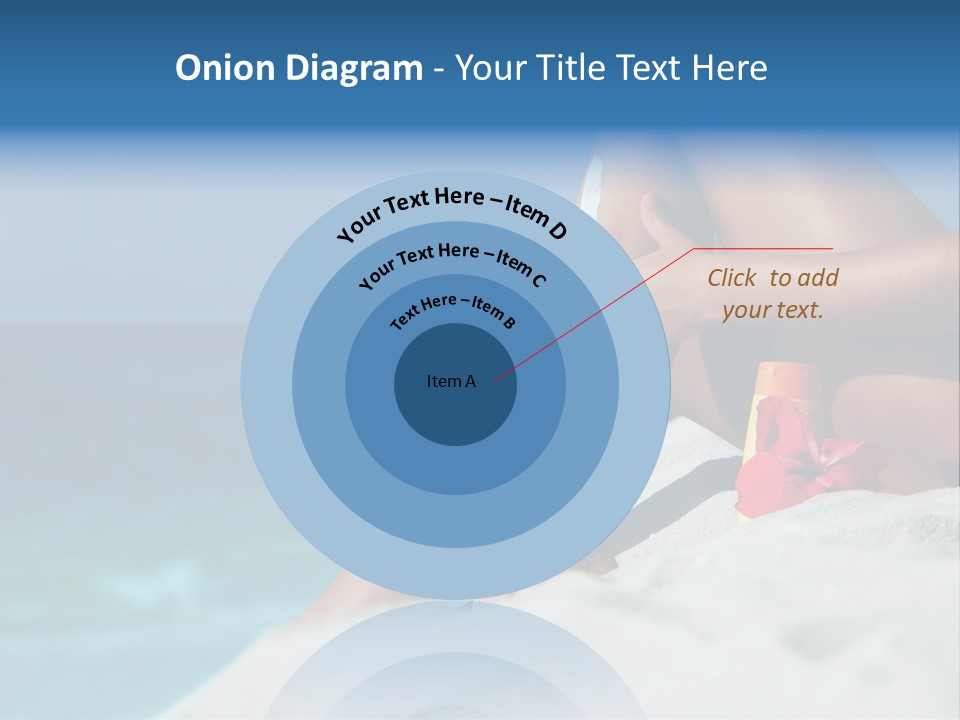 Onion Diagram - Your Title Text Here

Your Text Here – Item D

Your Text Here – Item C

Text Here – Item B

Item A

Click to add your text.